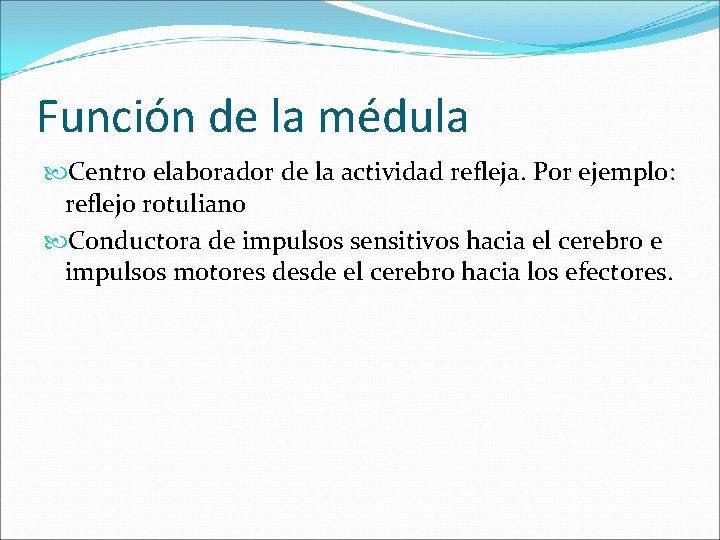 Función de la médula

Centro elaborador de la actividad refleja. Por ejemplo: reflejo rotuliano

Conductora de impulsos sensitivos hacia el cerebro e impulsos motores desde el cerebro hacia los efectores.